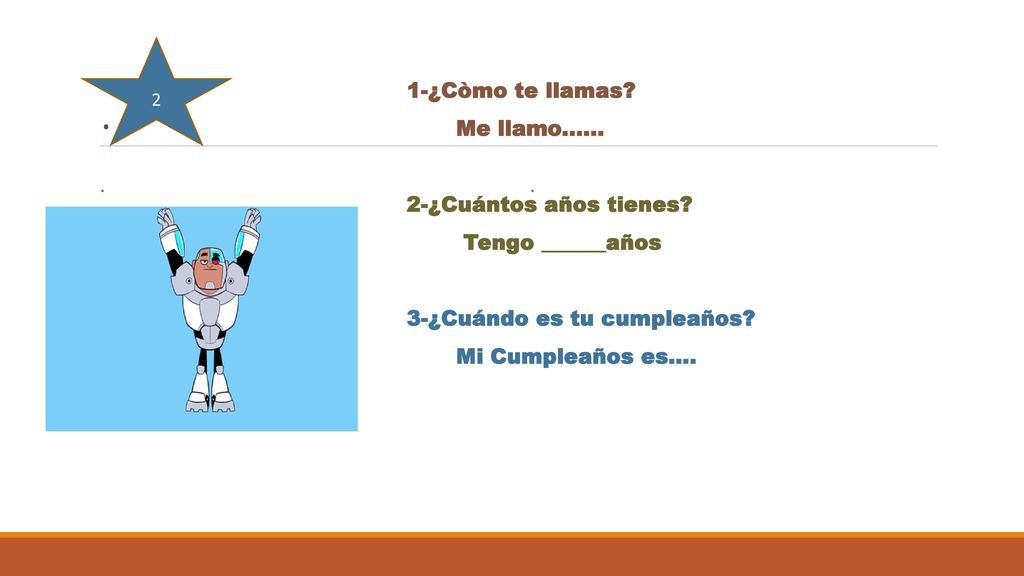 2

1-¿Còmo te llamas?

Me llamo……

2-¿Cuántos años tienes?

Tengo ______años

3-¿Cuándo es tu cumpleaños?

Mi Cumpleaños es….